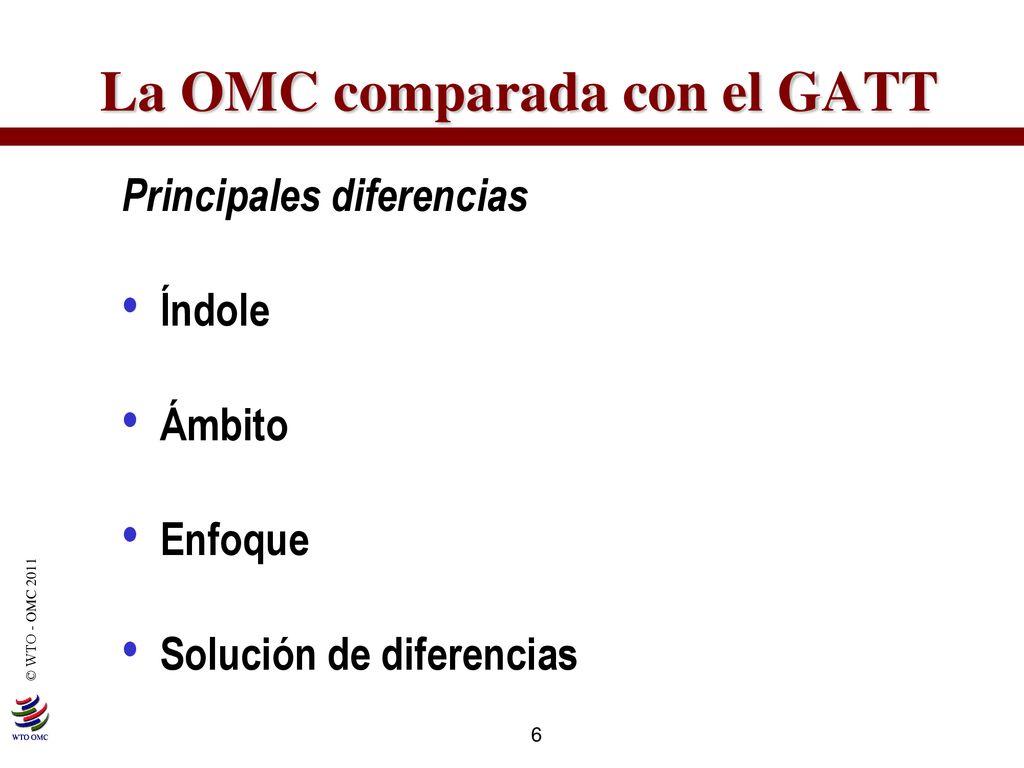 La OMC comparada con el GATT

Principales diferencias

• Índole

• Ámbito

• Enfoque

• Solución de diferencias

© WTO - OMC 2011

WTO OMC

6